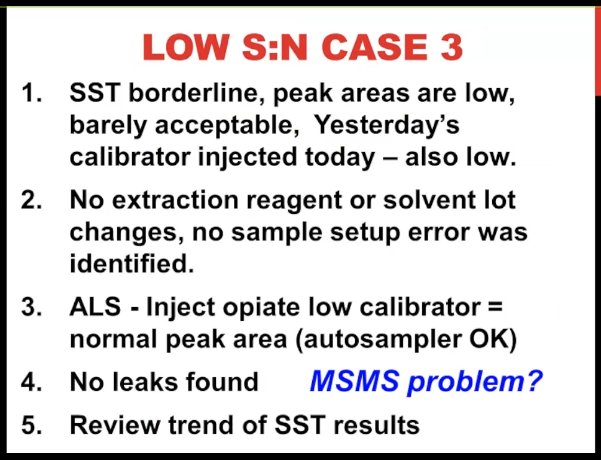 LOW S:N CASE 3

1. SST borderline, peak areas are low, barely acceptable, Yesterday's calibrator injected today – also low.

2. No extraction reagent or solvent lot changes, no sample setup error was identified.

3. ALS - Inject opiate low calibrator = normal peak area (autosampler OK)

4. No leaks found MSMS problem?

5. Review trend of SST results